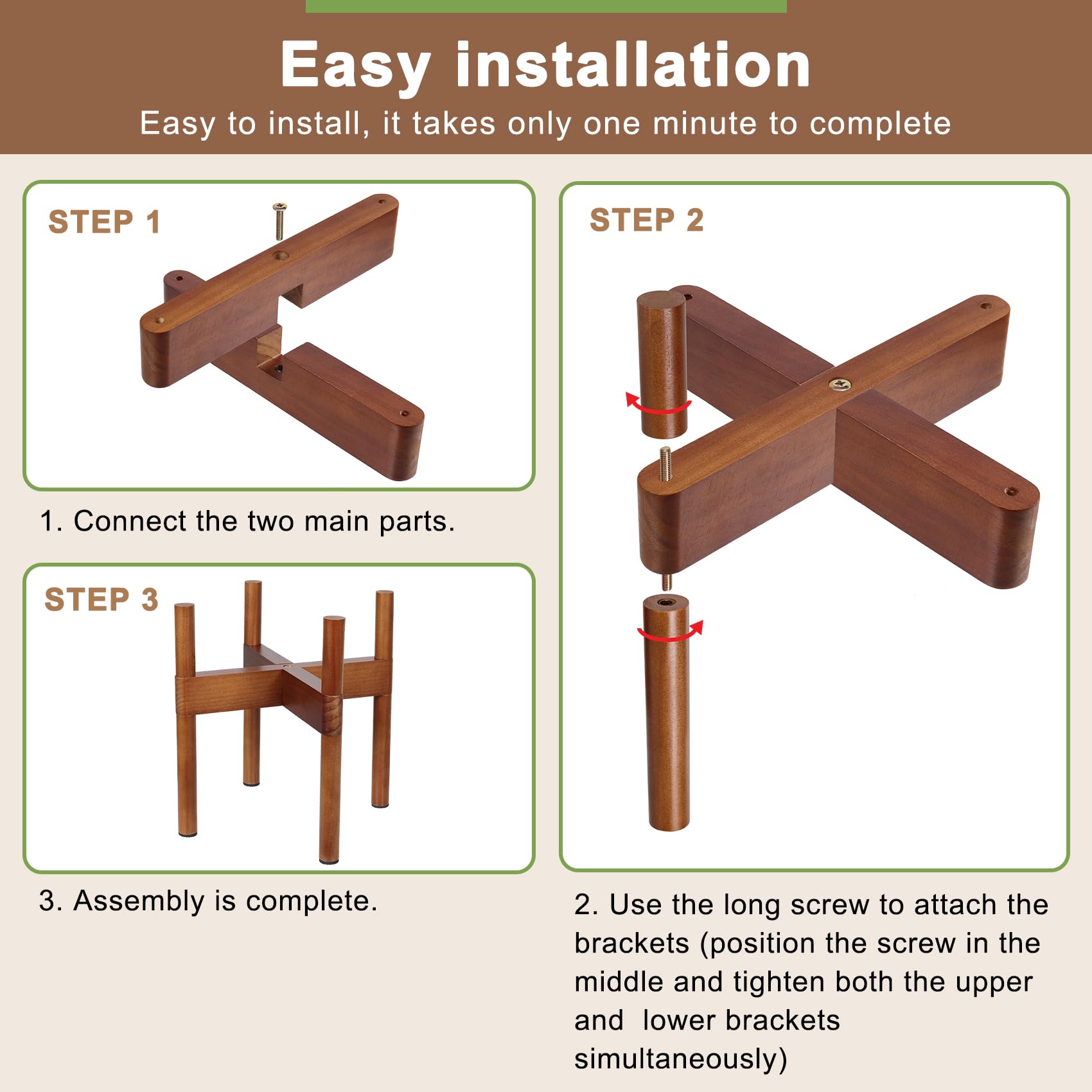 Easy installation
Easy to install, it takes only one minute to complete

STEP 1

1. Connect the two main parts.

STEP 3

3. Assembly is complete.

STEP 2

2. Use the long screw to attach the brackets (position the screw in the middle and tighten both the upper and lower brackets simultaneously)